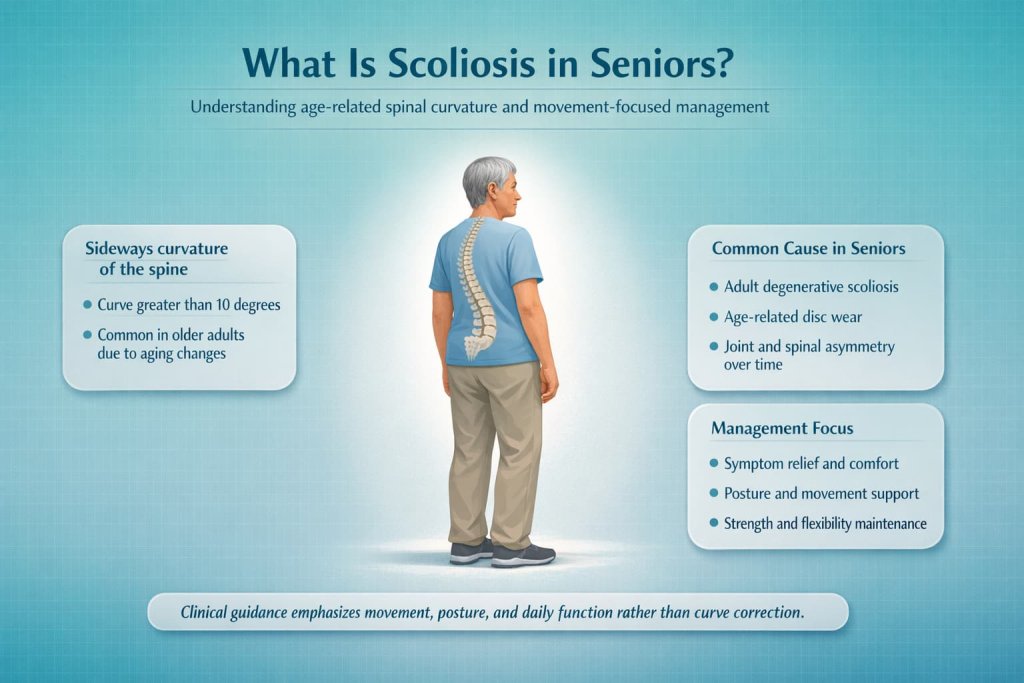 What Is Scoliosis in Seniors?

Understanding age-related spinal curvature and movement-focused management

Sideways curvature of the spine

- Curve greater than 10 degrees
- Common in older adults due to aging changes

Common Cause in Seniors

- Adult degenerative scoliosis
- Age-related disc wear
- Joint and spinal asymmetry over time

Management Focus

- Symptom relief and comfort
- Posture and movement support
- Strength and flexibility maintenance

Clinical guidance emphasizes movement, posture, and daily function rather than curve correction.